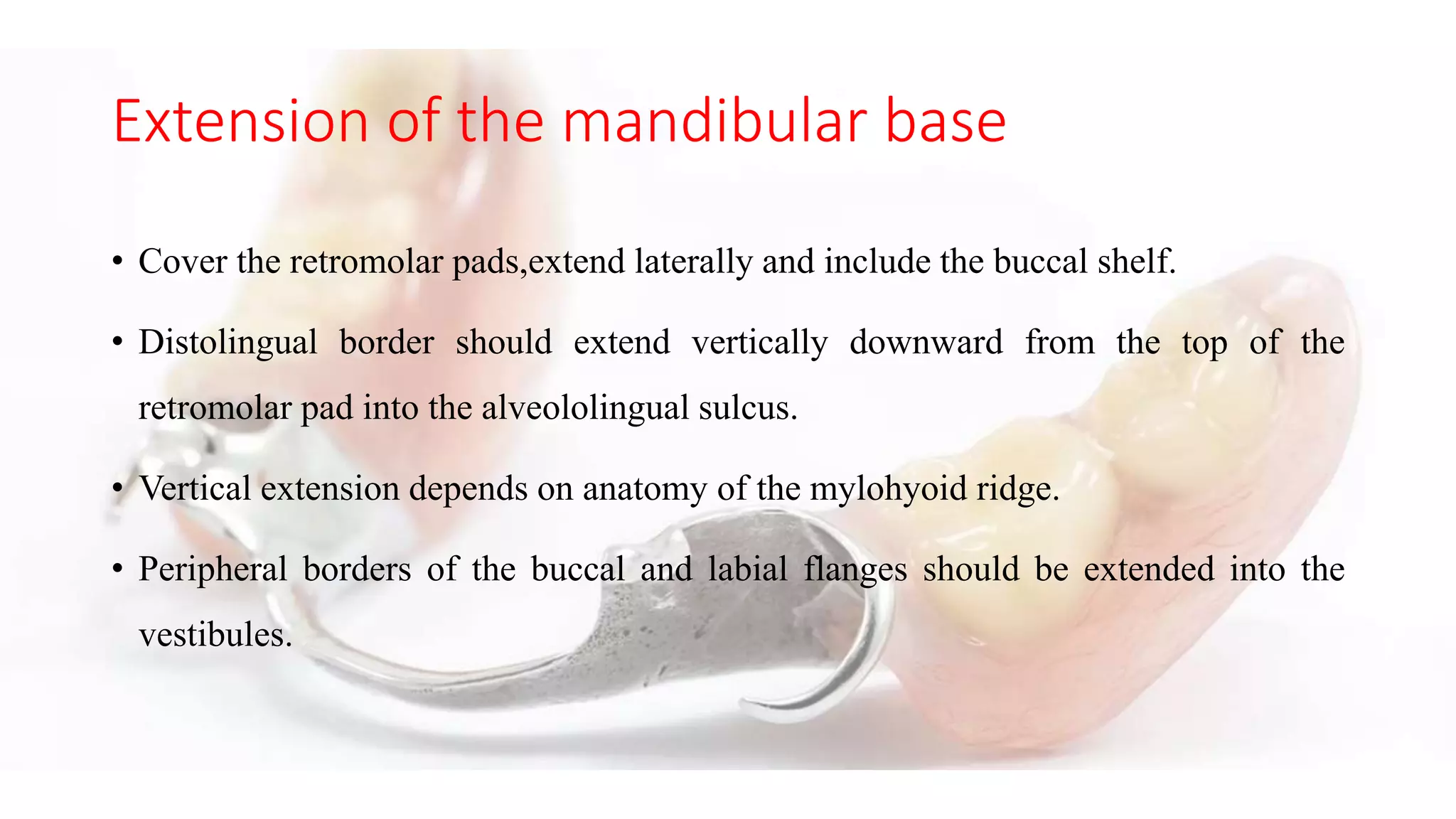 Extension of the mandibular base

• Cover the retromolar pads,extend laterally and include the buccal shelf.

• Distolingual border should extend vertically downward from the top of the retromolar pad into the alveololingual sulcus.

• Vertical extension depends on anatomy of the mylohyoid ridge.

• Peripheral borders of the buccal and labial flanges should be extended into the vestibules.